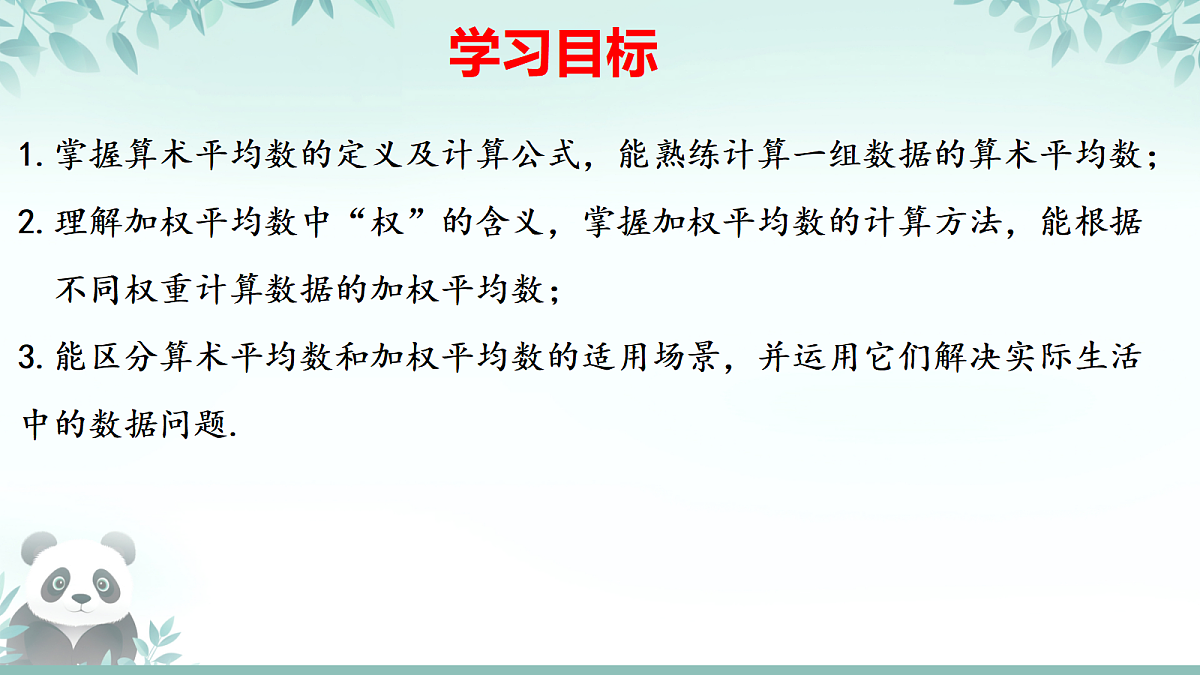 学习目标

1. 掌握算术平均数的定义及计算公式，能熟练计算一组数据的算术平均数；

2. 理解加权平均数中“权”的含义，掌握加权平均数的计算方法，能根据不同权重计算数据的加权平均数；

3. 能区分算术平均数和加权平均数的适用场景，并运用它们解决实际生活中的数据问题.